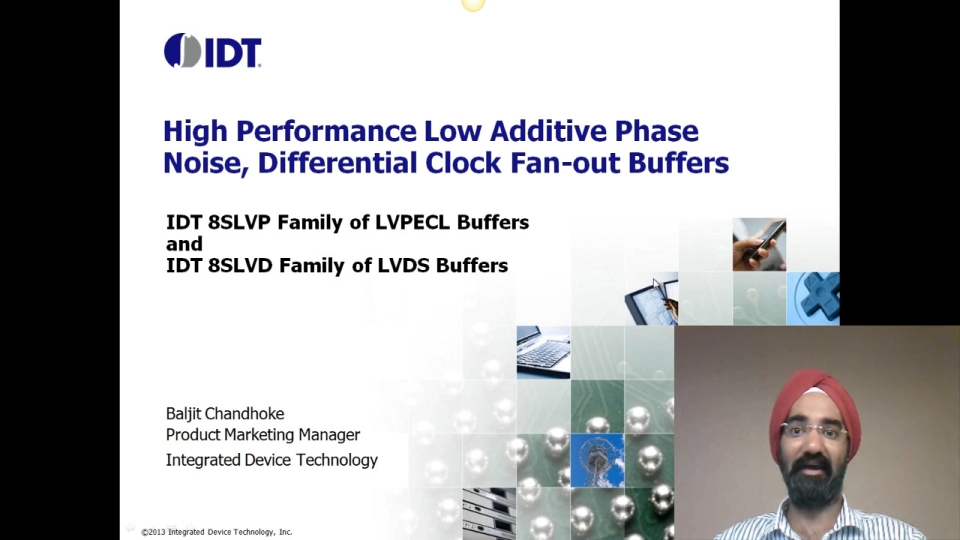 IDT

High Performance Low Additive Phase Noise, Differential Clock Fan-out Buffers

IDT 8SLVP Family of LVPECL Buffers
and
IDT 8SLVD Family of LVDS Buffers

Baljit Chandhoke
Product Marketing Manager
Integrated Device Technology

©2013 Integrated Device Technology, Inc.